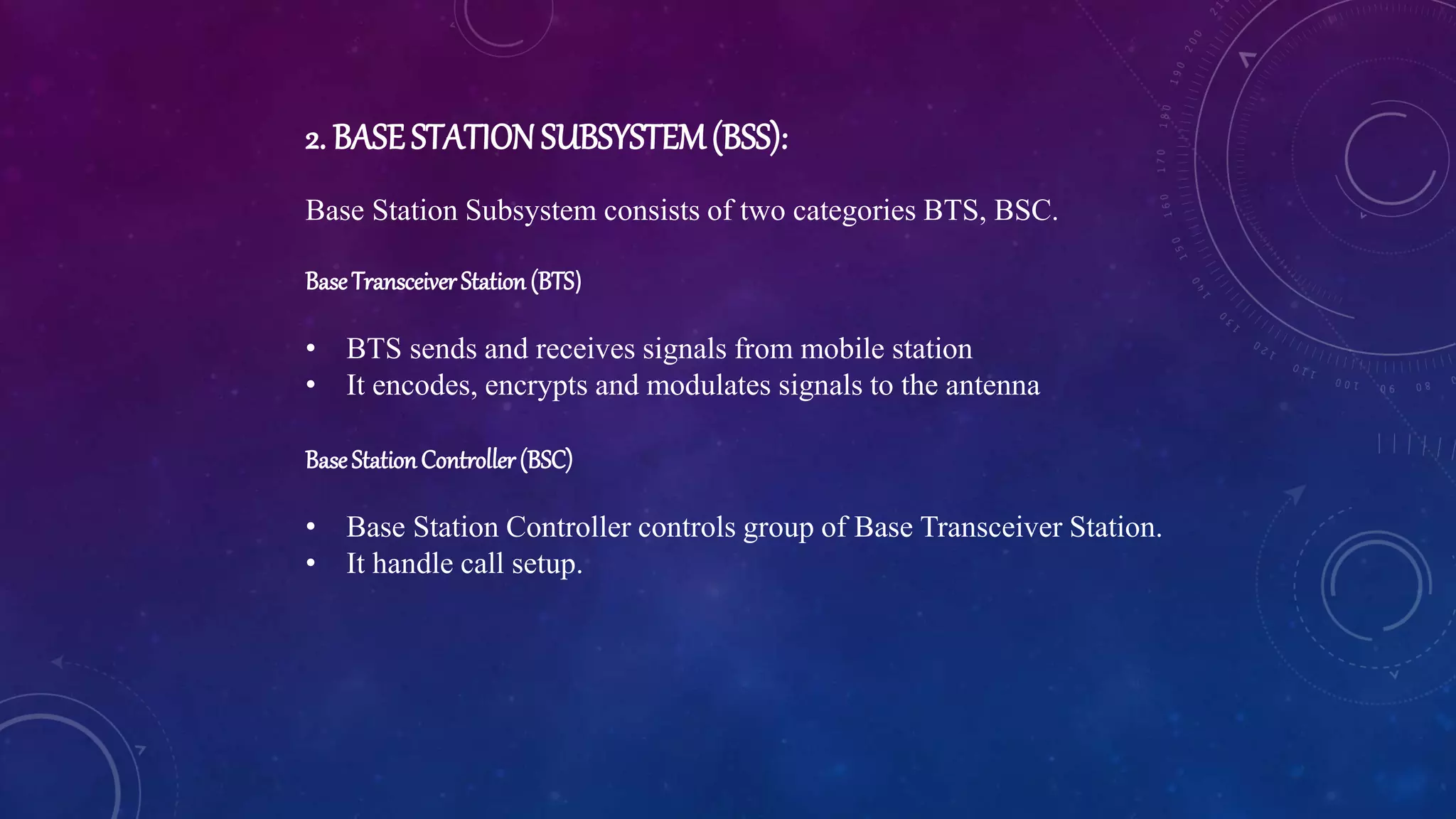 2. BASE STATION SUBSYSTEM (BSS):

Base Station Subsystem consists of two categories BTS, BSC.

Base Transceiver Station (BTS)

• BTS sends and receives signals from mobile station
• It encodes, encrypts and modulates signals to the antenna

Base Station Controller (BSC)

• Base Station Controller controls group of Base Transceiver Station.
• It handle call setup.